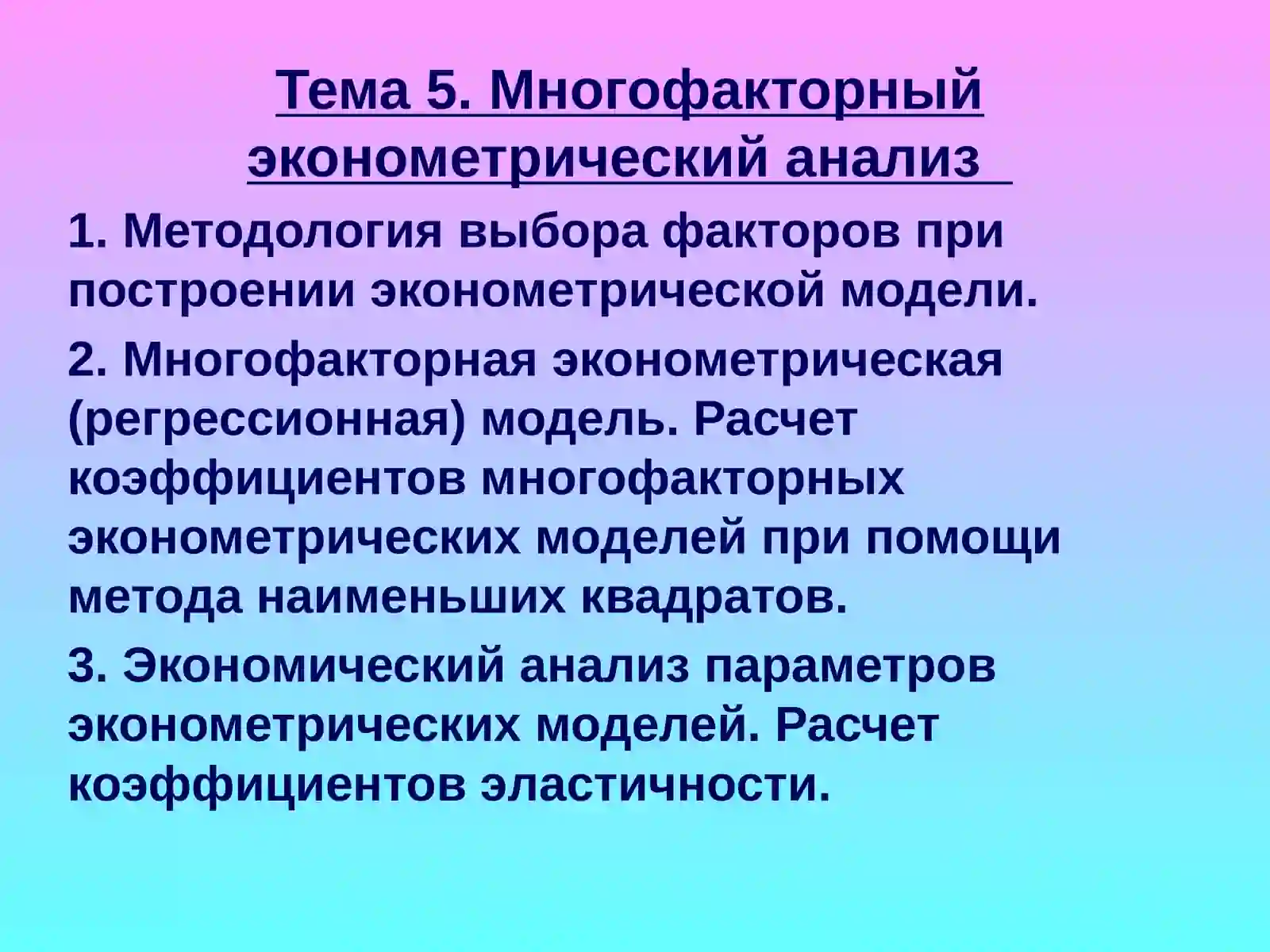 Тема 5. Многофакторный эконометрический анализ

1. Методология выбора факторов при построении эконометрической модели.

2. Многофакторная эконометрическая (регрессионная) модель. Расчет коэффициентов многофакторных эконометрических моделей при помощи метода наименьших квадратов.

3. Экономический анализ параметров эконометрических моделей. Расчет коэффициентов эластичности.